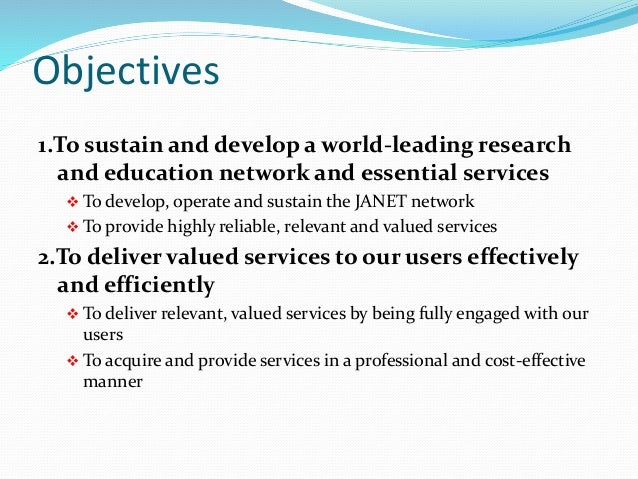 Objectives

1.To sustain and develop a world-leading research and education network and essential services

❖ To develop, operate and sustain the JANET network

❖ To provide highly reliable, relevant and valued services

2.To deliver valued services to our users effectively and efficiently

❖ To deliver relevant, valued services by being fully engaged with our users

❖ To acquire and provide services in a professional and cost-effective manner